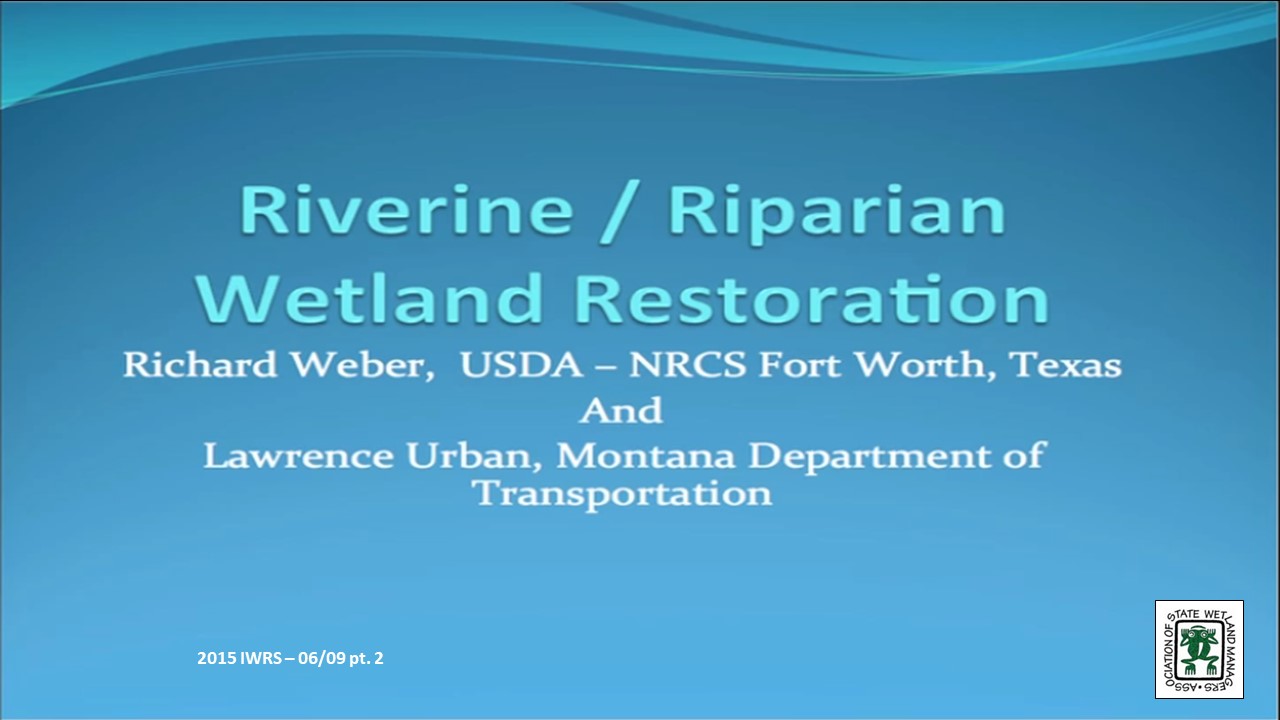 Riverine / Riparian Wetland Restoration

Richard Weber, USDA – NRCS Fort Worth, Texas

And

Lawrence Urban, Montana Department of Transportation

2015 IWRS – 06/09 pt. 2

ASSOCIATION OF STATE WETLAND MANAGERS